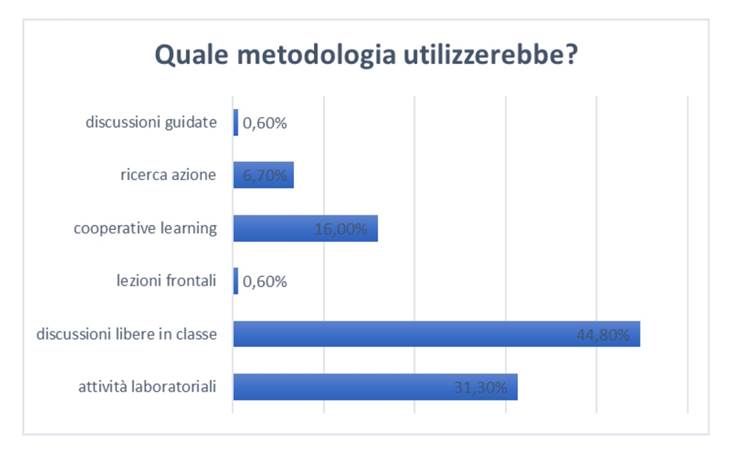 Quale metodologia utilizzerebbe?

discussioni guidate 0,60%

ricerca azione 6,70%

cooperative learning 16,00%

lezioni frontali 0,60%

discussioni libere in classe 44,80%

attività laboratoriali 31,30%